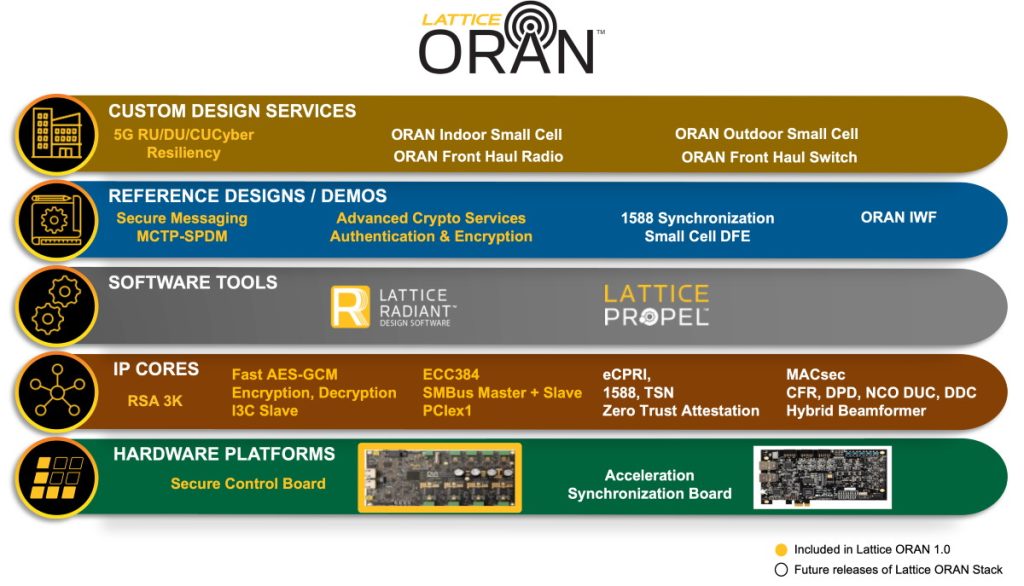 LATTICE ORAN™

CUSTOM DESIGN SERVICES

5G RU/DU/CUCyber Resiliency

ORAN Indoor Small Cell
ORAN Front Haul Radio

ORAN Outdoor Small Cell
ORAN Front Haul Switch

REFERENCE DESIGNS / DEMOS

Secure Messaging
MCTP-SPDM

Advanced Crypto Services
Authentication & Encryption

1588 Synchronization
Small Cell DFE

ORAN IWF

SOFTWARE TOOLS

LATTICE RADIANT™ DESIGN SOFTWARE

LATTICE PROPEL™

IP CORES

RSA 3K

Fast AES-GCM
Encryption, Decryption
I3C Slave

ECC384
SMBus Master + Slave
PCIex1

eCPRI,
1588, TSN
Zero Trust Attestation

MACsec
CFR, DPD, NCO DUC, DDC
Hybrid Beamformer

HARDWARE PLATFORMS

Secure Control Board

Acceleration
Synchronization Board

Included in Lattice ORAN 1.0
Future releases of Lattice ORAN Stack